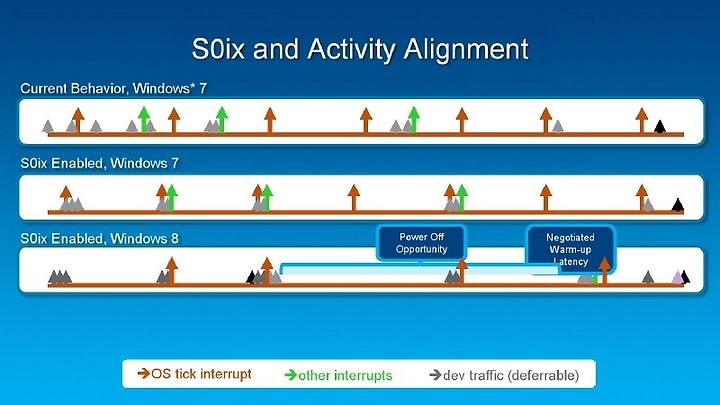 S0ix and Activity Alignment

Current Behavior, Windows* 7

S0ix Enabled, Windows 7

S0ix Enabled, Windows 8

Power Off Opportunity

Negotiated Warm-up Latency

➔OS tick interrupt ➔other interrupts ➔dev traffic (deferrable)